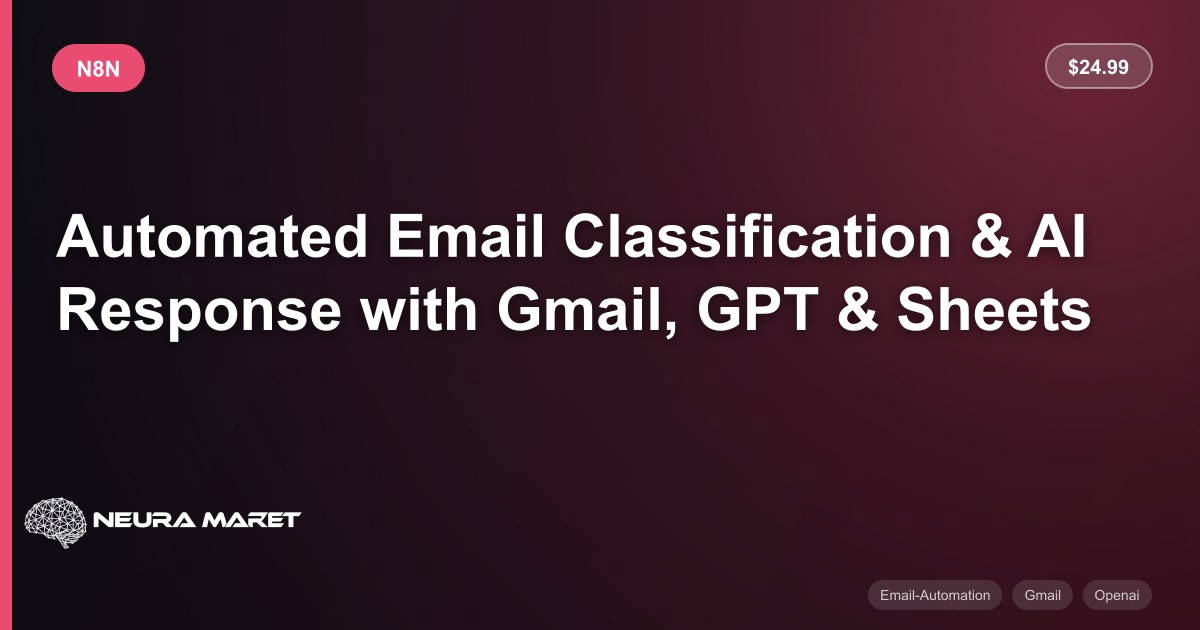 N8N

$24.99

Automated Email Classification & AI Response with Gmail, GPT & Sheets

NEURA MARET

Email-Automation
Gmail
Openai